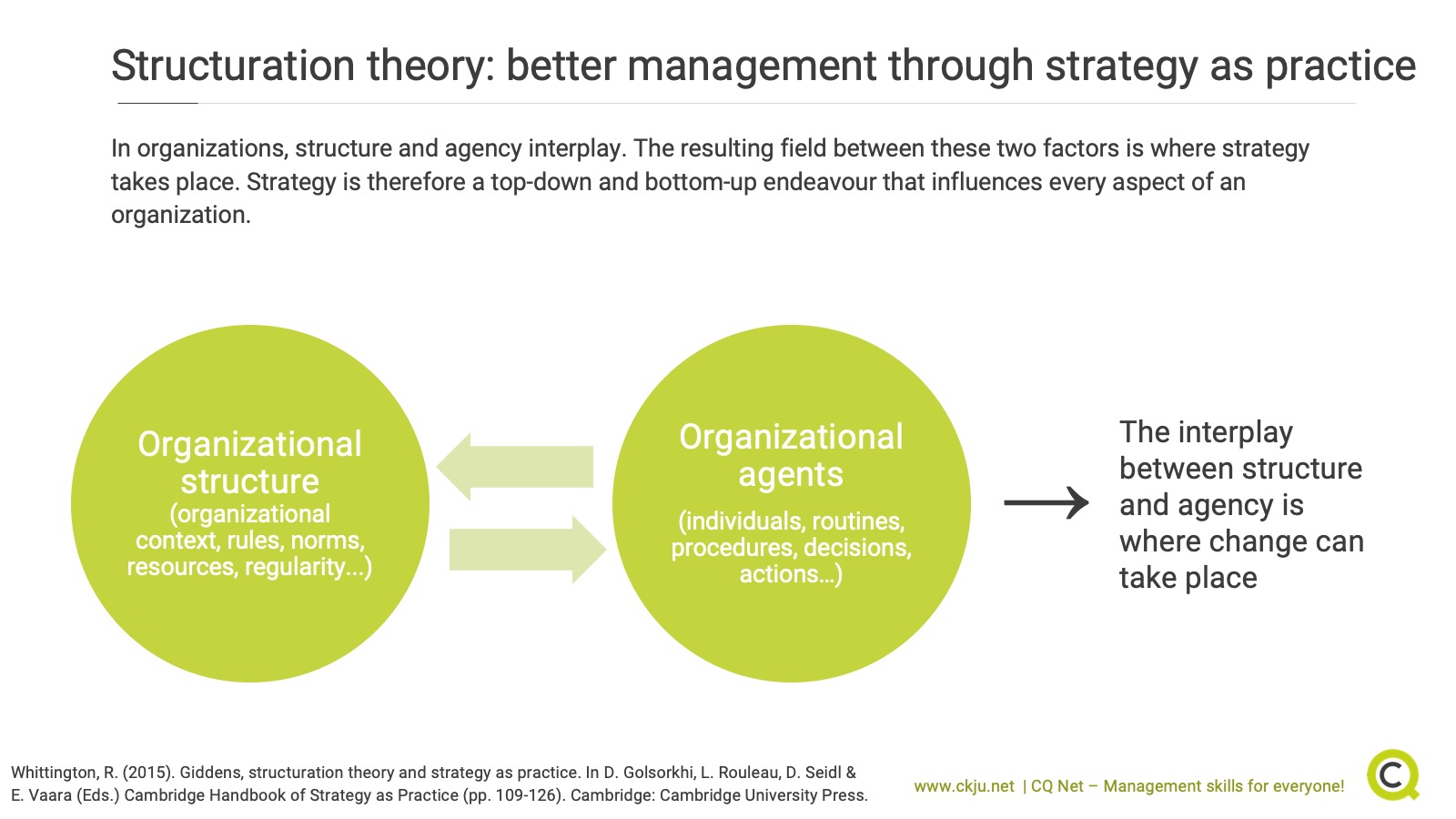 Structuration theory: better management through strategy as practice

In organizations, structure and agency interplay. The resulting field between these two factors is where strategy takes place. Strategy is therefore a top-down and bottom-up endeavour that influences every aspect of an organization.

Organizational structure
(organizational context, rules, norms, resources, regularity...)

Organizational agents
(individuals, routines, procedures, decisions, actions…)

The interplay between structure and agency is where change can take place

Whittington, R. (2015). Giddens, structuration theory and strategy as practice. In D. Golsorkhi, L. Rouleau, D. Seidl & E. Vaara (Eds.) Cambridge Handbook of Strategy as Practice (pp. 109-126). Cambridge: Cambridge University Press.

www.ckju.net | CQ Net – Management skills for everyone!

C